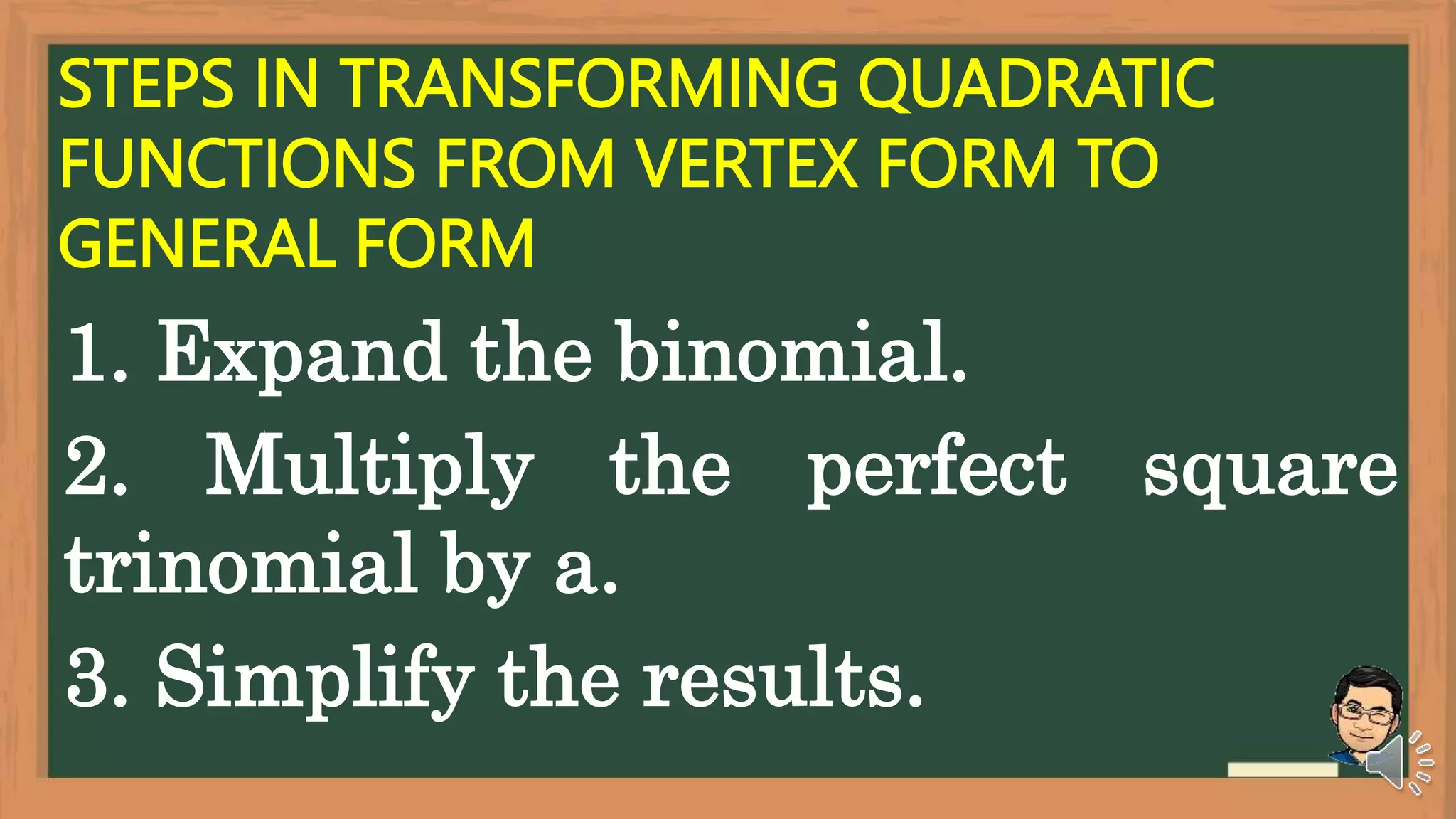 STEPS IN TRANSFORMING QUADRATIC FUNCTIONS FROM VERTEX FORM TO GENERAL FORM

1. Expand the binomial.

2. Multiply the perfect square trinomial by a.

3. Simplify the results.